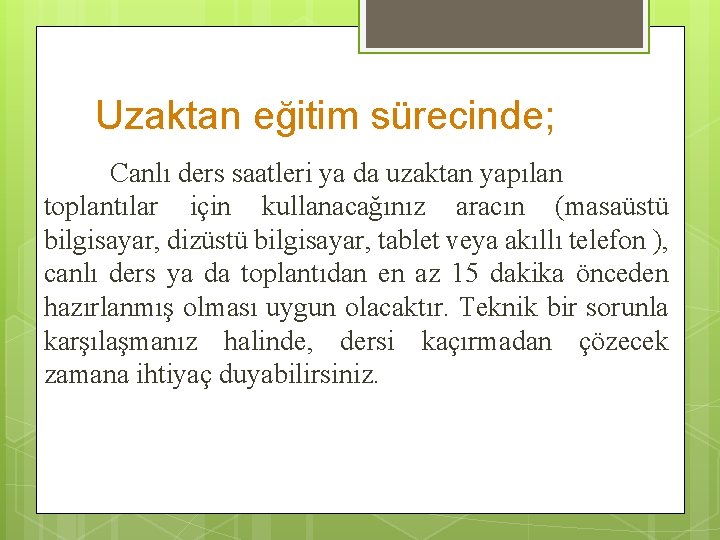 Uzaktan eğitim sürecinde;

Canlı ders saatleri ya da uzaktan yapılan toplantılar için kullanacağınız aracın (masaüstü bilgisayar, dizüstü bilgisayar, tablet veya akıllı telefon ), canlı ders ya da toplantıdan en az 15 dakika önceden hazırlanmış olması uygun olacaktır. Teknik bir sorunla karşılaşmanız halinde, dersi kaçırmadan çözecek zamana ihtiyaç duyabilirsiniz.